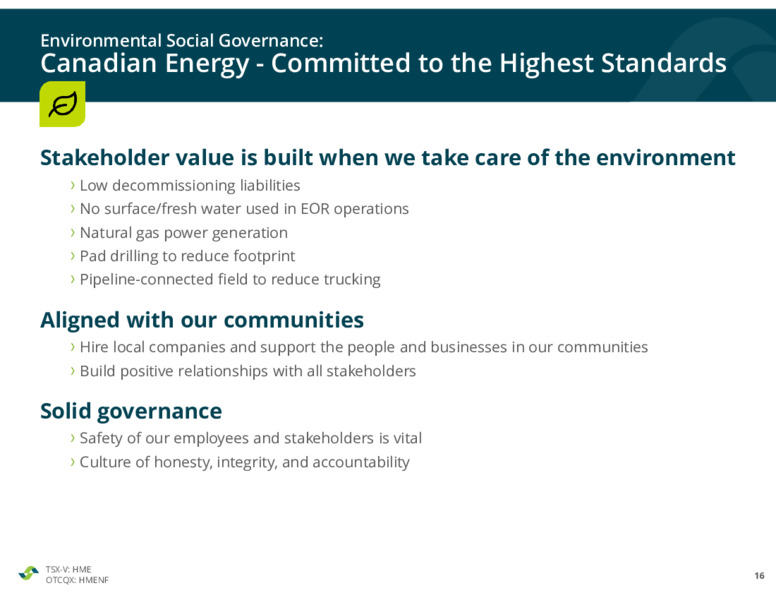 Environmental Social Governance:
Canadian Energy - Committed to the Highest Standards

Stakeholder value is built when we take care of the environment

› Low decommissioning liabilities
› No surface/fresh water used in EOR operations
› Natural gas power generation
› Pad drilling to reduce footprint
› Pipeline-connected field to reduce trucking

Aligned with our communities

› Hire local companies and support the people and businesses in our communities
› Build positive relationships with all stakeholders

Solid governance

› Safety of our employees and stakeholders is vital
› Culture of honesty, integrity, and accountability

TSX-V: HME
OTCQX: HMENF

16